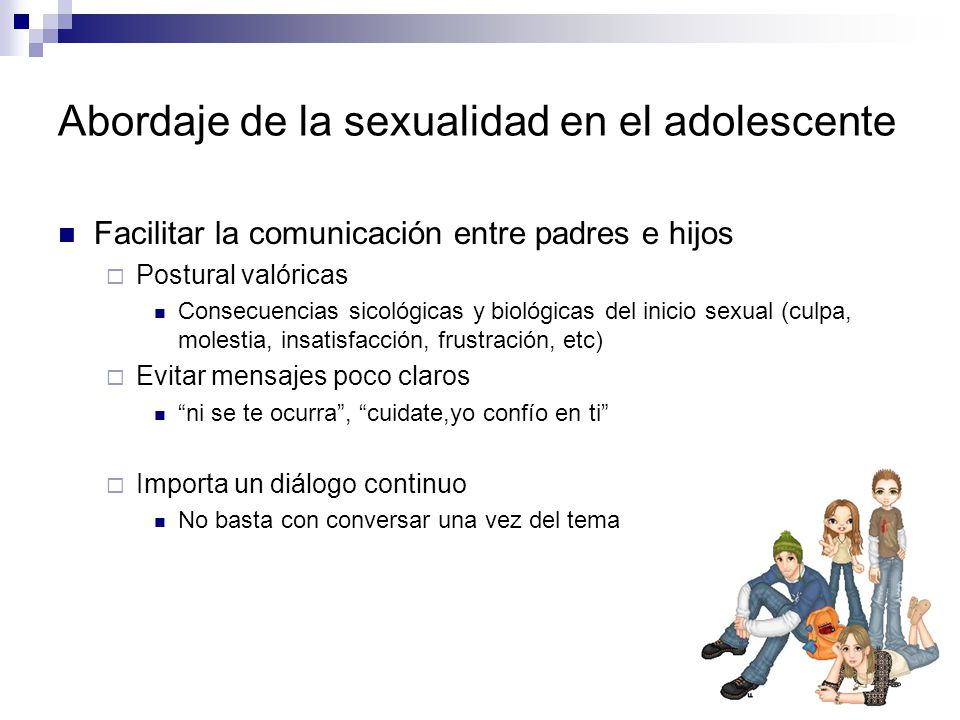 Abordaje de la sexualidad en el adolescente

Facilitar la comunicación entre padres e hijos

Postural valóricas

Consecuencias sicológicas y biológicas del inicio sexual (culpa, molestia, insatisfacción, frustración, etc)

Evitar mensajes poco claros

“ni se te ocurra”, “cuidate,yo confío en ti”

Importa un diálogo continuo

No basta con conversar una vez del tema